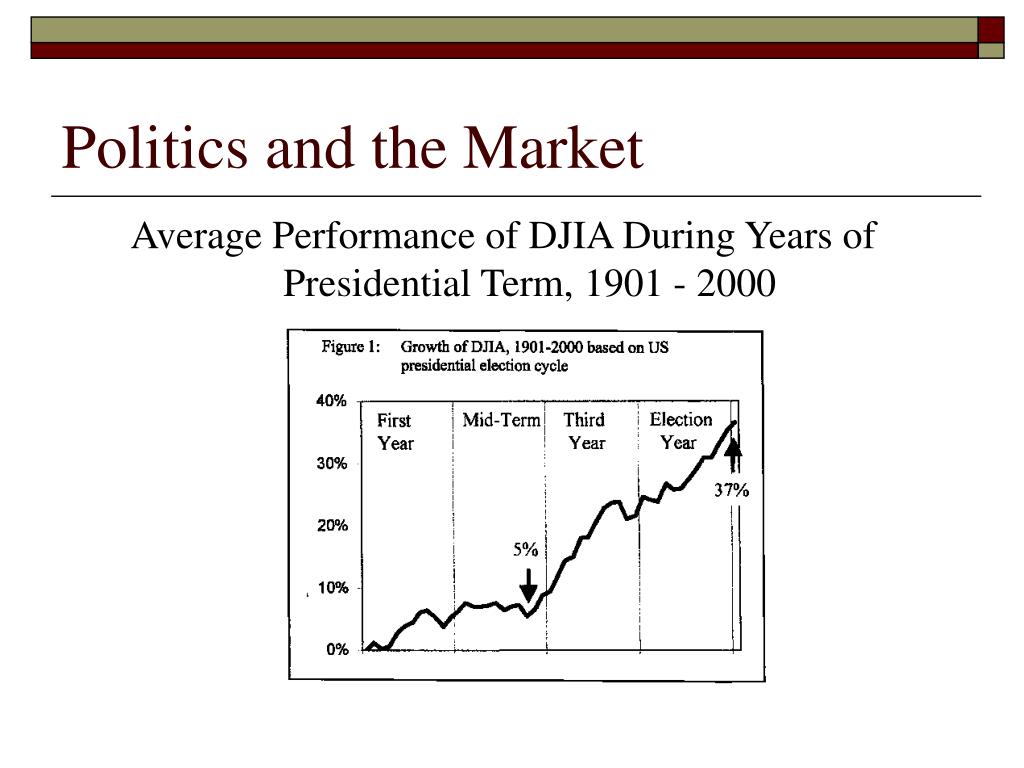 Politics and the Market

Average Performance of DJIA During Years of Presidential Term, 1901 - 2000

Figure 1: Growth of DJIA, 1901-2000 based on US presidential election cycle

40%
30%
20%
10%
0%

First Year
Mid-Term
Third Year
Election Year

5%
37%